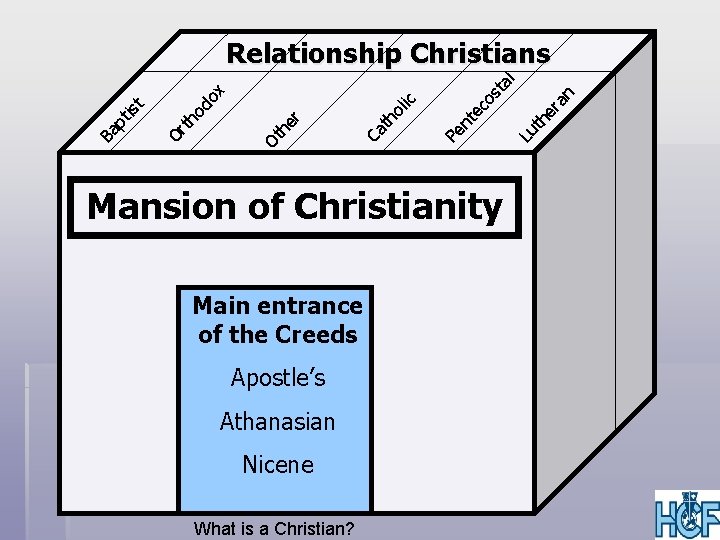 Relationship Christians

Baptist

Orthodox

Other

Catholic

Pentecostal

Lutheran

Mansion of Christianity

Main entrance of the Creeds

Apostle's

Athanasian

Nicene

What is a Christian?

HCF